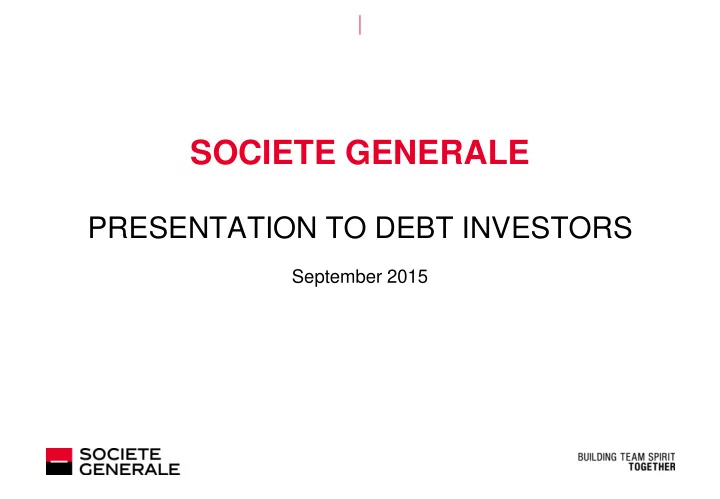 SOCIETE GENERALE

PRESENTATION TO DEBT INVESTORS

September 2015

SOCIETE GENERALE

BUILDING TEAM SPIRIT TOGETHER